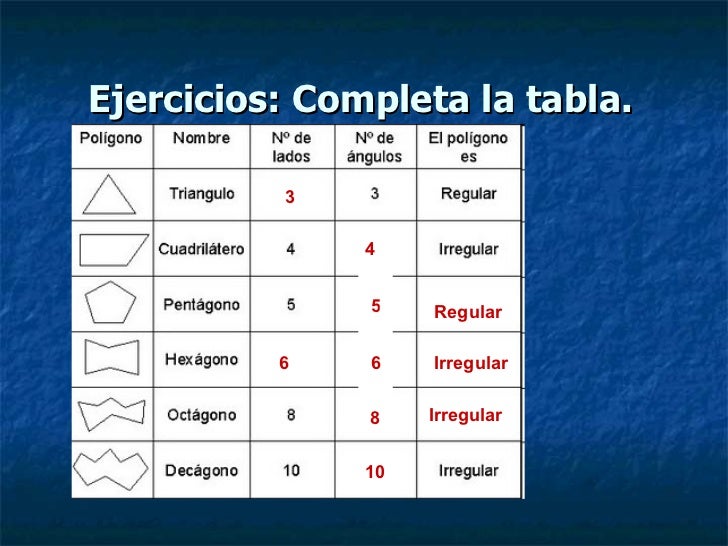 Ejercicios: Completa la tabla.

| Polígono | Nombre | Nº de lados | Nº de ángulos | El polígono es |
|---|---|---|---|---|
| | Triangulo | 3 | 3 | Regular |
| | Cuadrilátero | 4 | 4 | Irregular |
| | Pentágono | 5 | 5 | Regular |
| | Hexágono | 6 | 6 | Irregular |
| | Octágono | 8 | 8 | Irregular |
| | Decágono | 10 | 10 | Irregular |